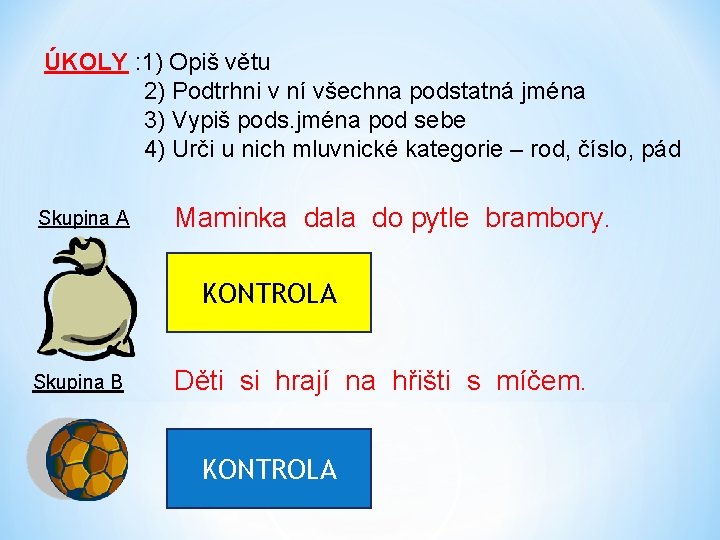 ÚKOLY :1) Opiš větu
2) Podtrhni v ní všechna podstatná jména
3) Vypiš pods.jména pod sebe
4) Urči u nich mluvnické kategorie – rod, číslo, pád

Skupina A

Maminka dala do pytle brambory.

KONTROLA

Skupina B

Děti si hrají na hřišti s míčem.

KONTROLA